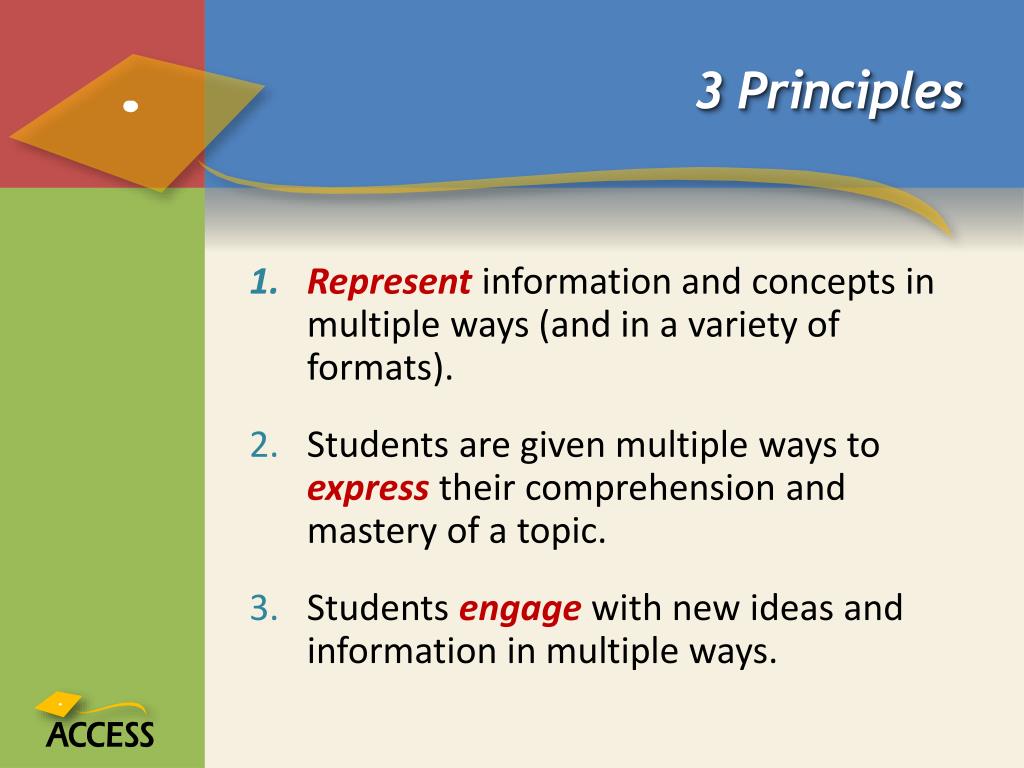 3 Principles

1. Represent information and concepts in multiple ways (and in a variety of formats).

2. Students are given multiple ways to express their comprehension and mastery of a topic.

3. Students engage with new ideas and information in multiple ways.

ACCESS